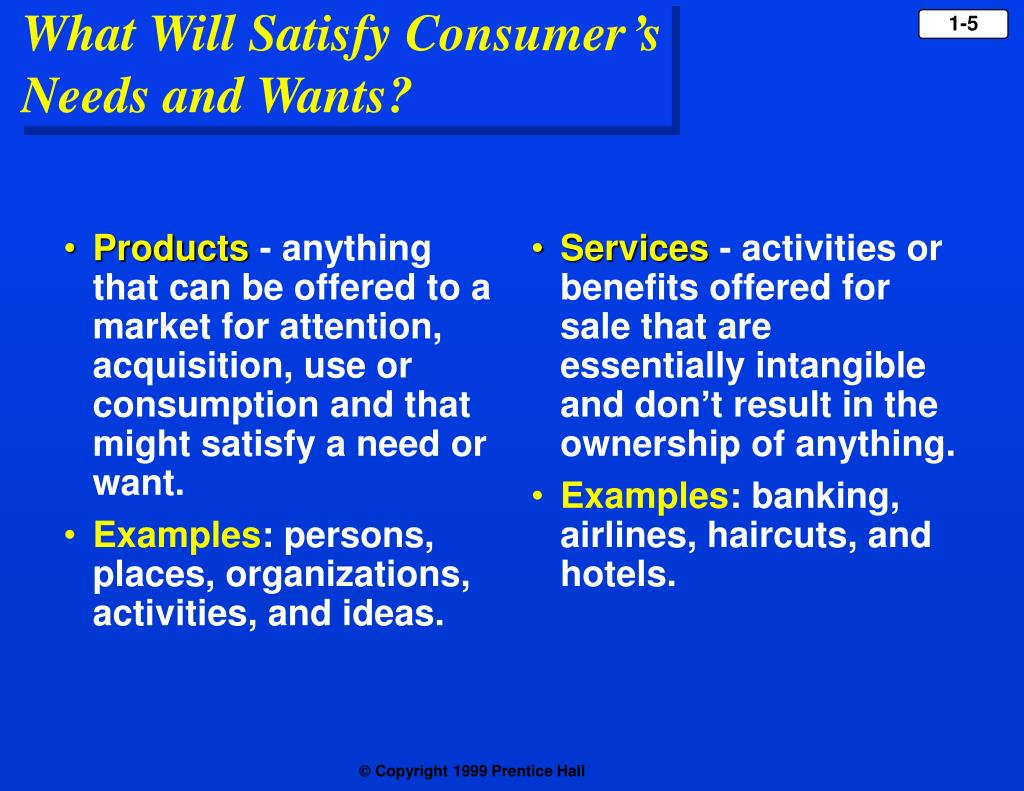 What Will Satisfy Consumer's Needs and Wants?

1-5

• Products - anything that can be offered to a market for attention, acquisition, use or consumption and that might satisfy a need or want.
• Examples: persons, places, organizations, activities, and ideas.

• Services - activities or benefits offered for sale that are essentially intangible and don't result in the ownership of anything.
• Examples: banking, airlines, haircuts, and hotels.

© Copyright 1999 Prentice Hall